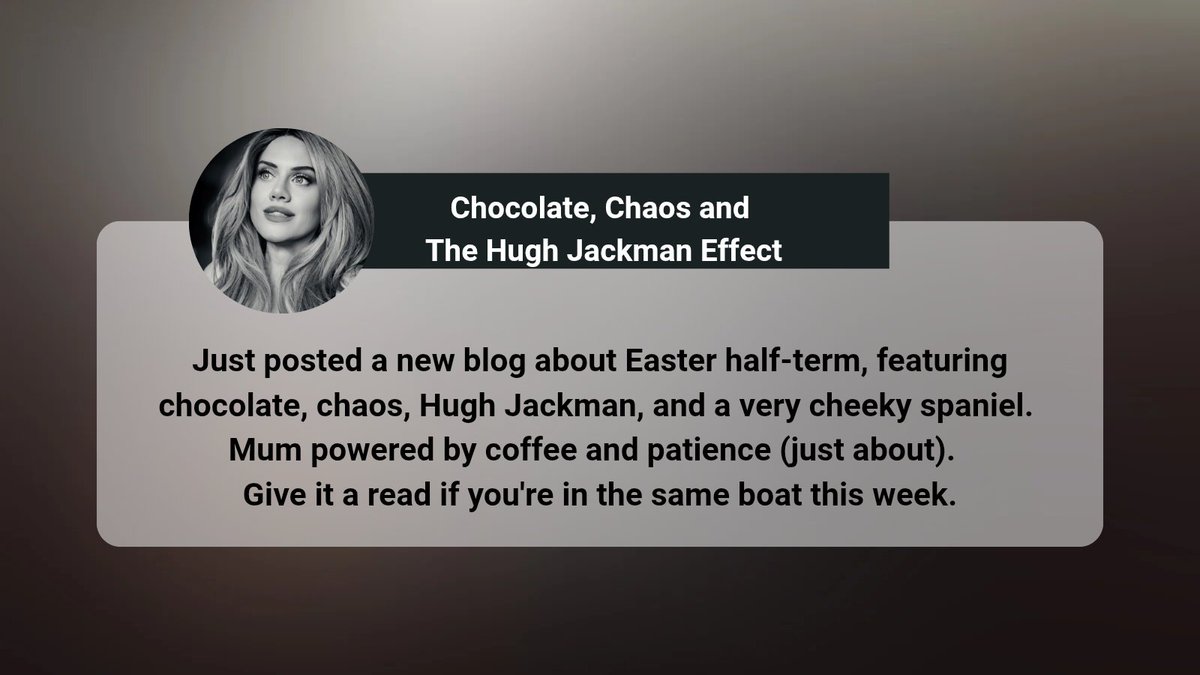 Chocolate, Chaos and
The Hugh Jackman Effect

Just posted a new blog about Easter half-term, featuring chocolate, chaos, Hugh Jackman, and a very cheeky spaniel. Mum powered by coffee and patience (just about). Give it a read if you're in the same boat this week.